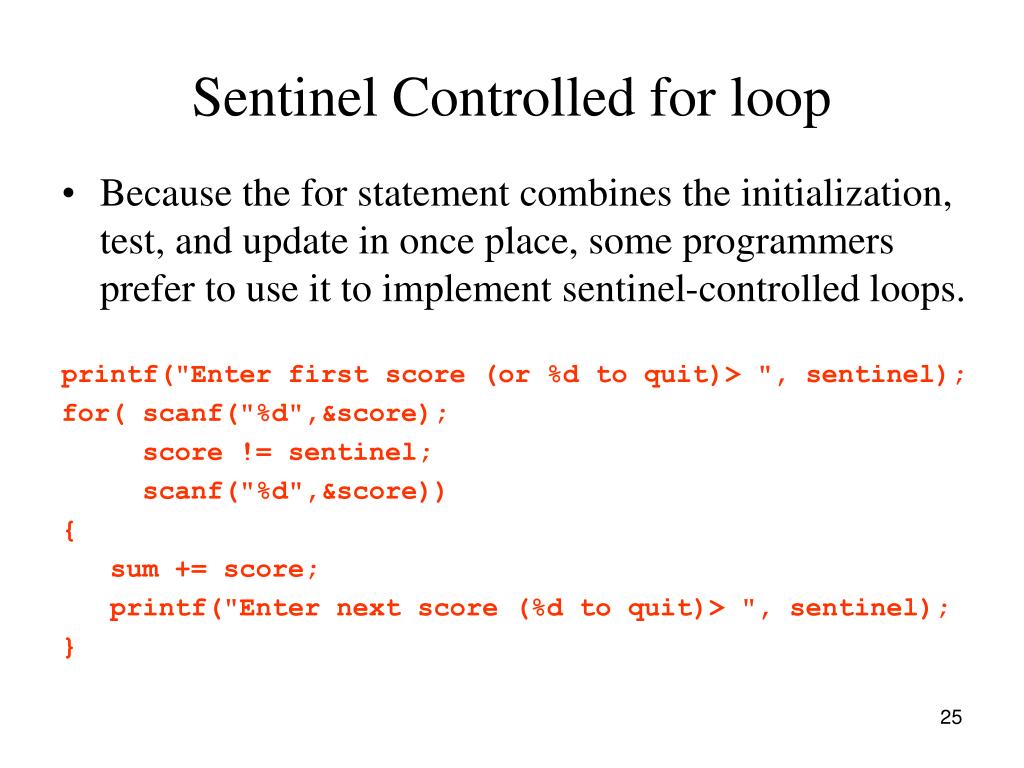 Sentinel Controlled for loop

• Because the for statement combines the initialization, test, and update in once place, some programmers prefer to use it to implement sentinel-controlled loops.

printf("Enter first score (or %d to quit)> ", sentinel);
for( scanf("%d",&score);
     score != sentinel;
     scanf("%d",&score))
{
   sum += score;
   printf("Enter next score (%d to quit)> ", sentinel);
}

25